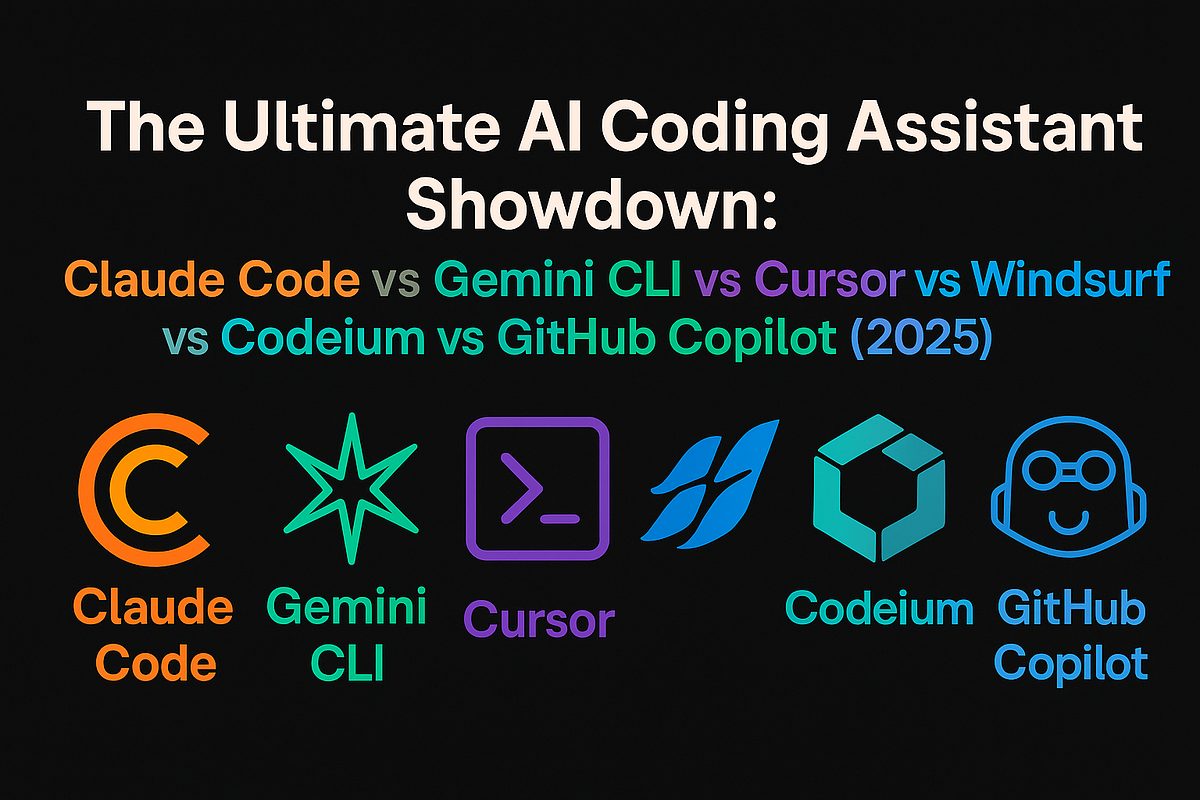 The Ultimate AI Coding Assistant Showdown:

Claude Code vs Gemini CLI vs Cursor vs Windsurf vs Codeium vs GitHub Copilot (2025)

Claude Code

Gemini CLI

Cursor

Codeium

GitHub Copilot